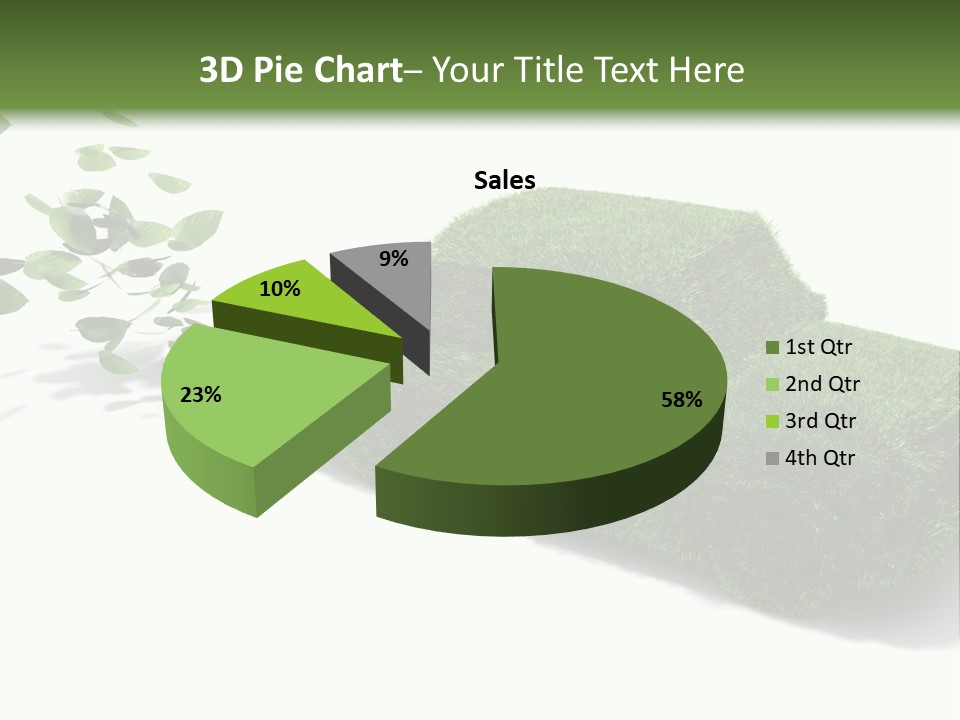 3D Pie Chart– Your Title Text Here

Sales

9%

10%

23%

58%

1st Qtr
2nd Qtr
3rd Qtr
4th Qtr